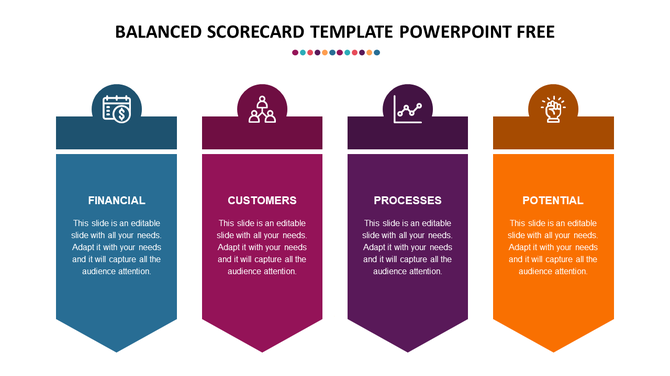 BALANCED SCORECARD TEMPLATE POWERPOINT FREE

FINANCIAL

This slide is an editable slide with all your needs. Adapt it with your needs and it will capture all the audience attention.

CUSTOMERS

This slide is an editable slide with all your needs. Adapt it with your needs and it will capture all the audience attention.

PROCESSES

This slide is an editable slide with all your needs. Adapt it with your needs and it will capture all the audience attention.

POTENTIAL

This slide is an editable slide with all your needs. Adapt it with your needs and it will capture all the audience attention.